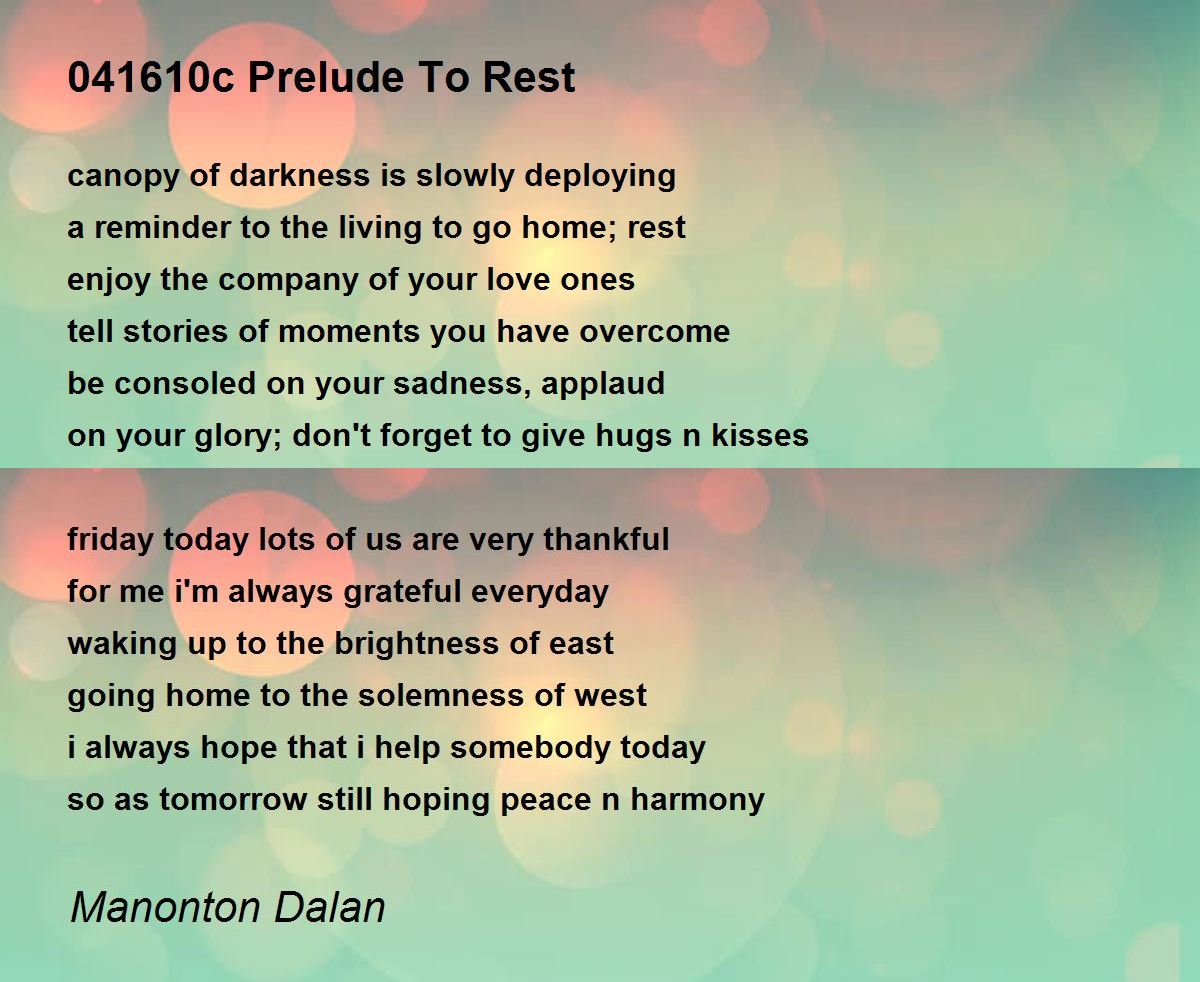 041610c Prelude To Rest

canopy of darkness is slowly deploying
a reminder to the living to go home; rest
enjoy the company of your love ones
tell stories of moments you have overcome
be consoled on your sadness, applaud
on your glory; don't forget to give hugs n kisses

friday today lots of us are very thankful
for me i'm always grateful everyday
waking up to the brightness of east
going home to the solemness of west
i always hope that i help somebody today
so as tomorrow still hoping peace n harmony

Manonton Dalan